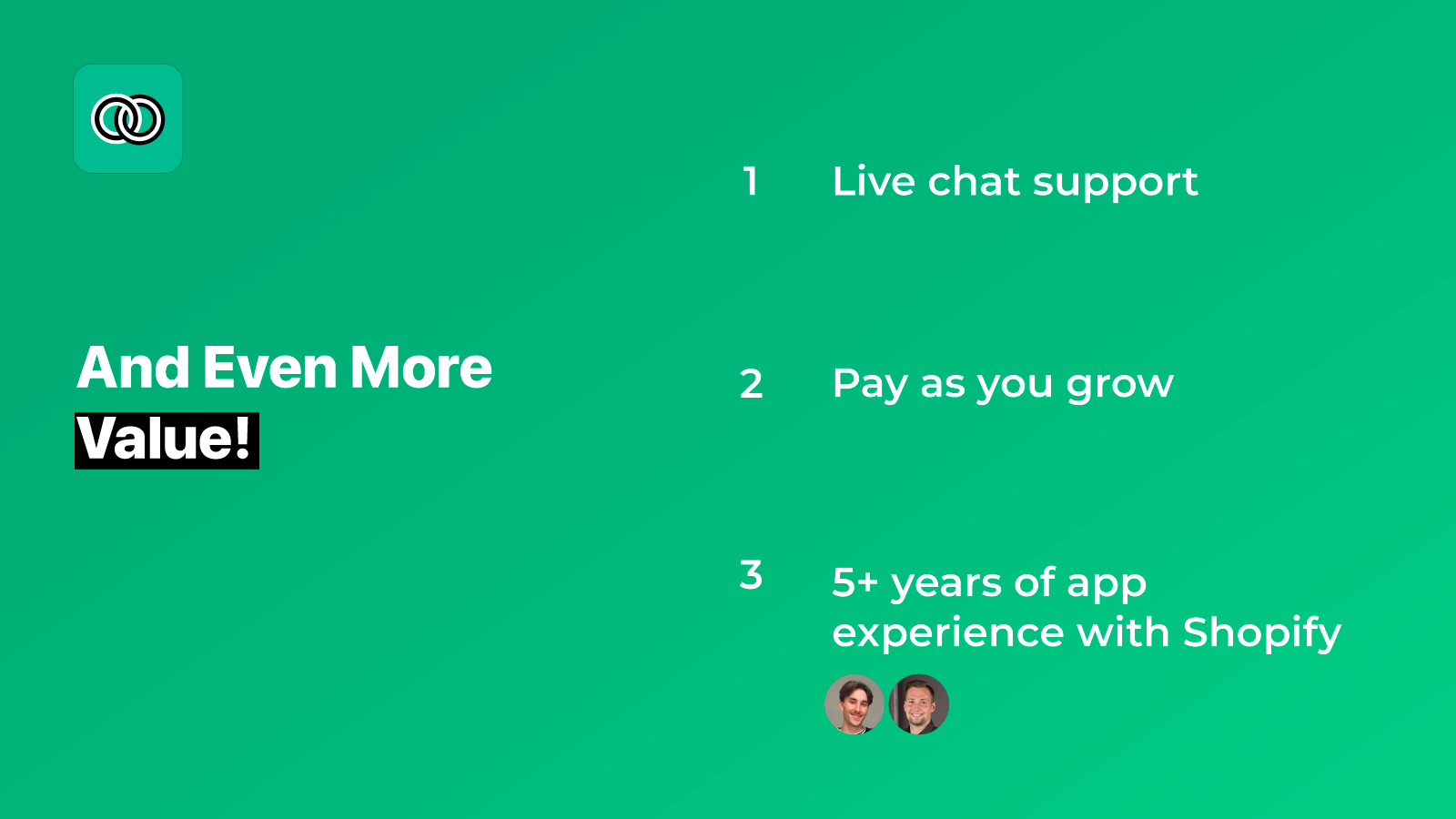 And Even More Value!

1 Live chat support

2 Pay as you grow

3 5+ years of app experience with Shopify